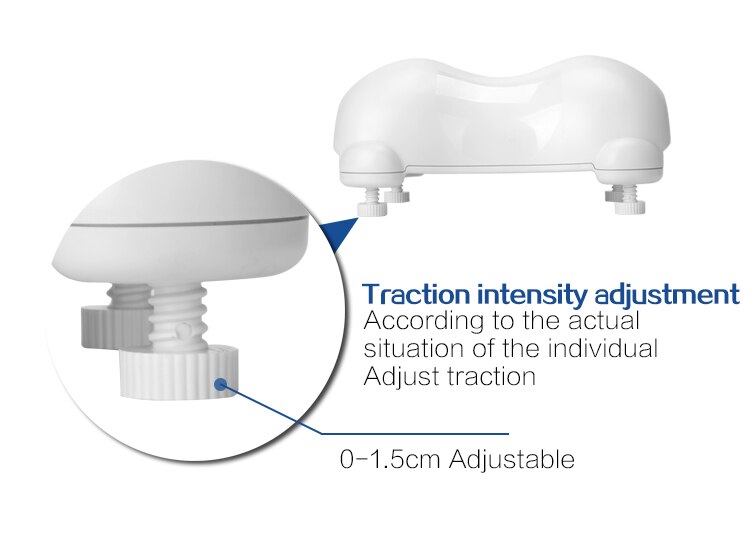 Traction intensity adjustment
According to the actual situation of the individual Adjust traction

0-1.5cm Adjustable